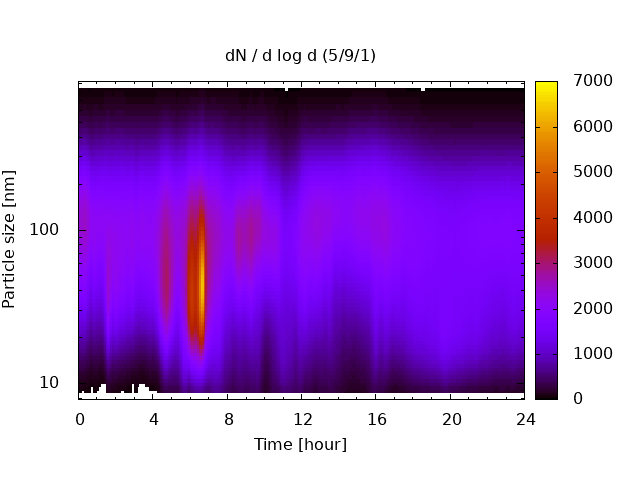 dN / d log d (5/9/1)

Particle size [nm]

100

10

0 4 8 12 16 20 24

Time [hour]

7000
6000
5000
4000
3000
2000
1000
0